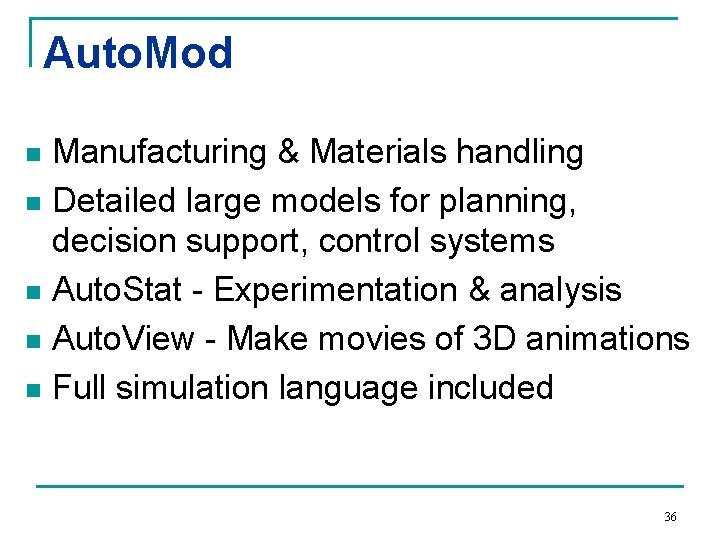 AutoMod

- Manufacturing & Materials handling
- Detailed large models for planning, decision support, control systems
- AutoStat - Experimentation & analysis
- AutoView - Make movies of 3D animations
- Full simulation language included

36